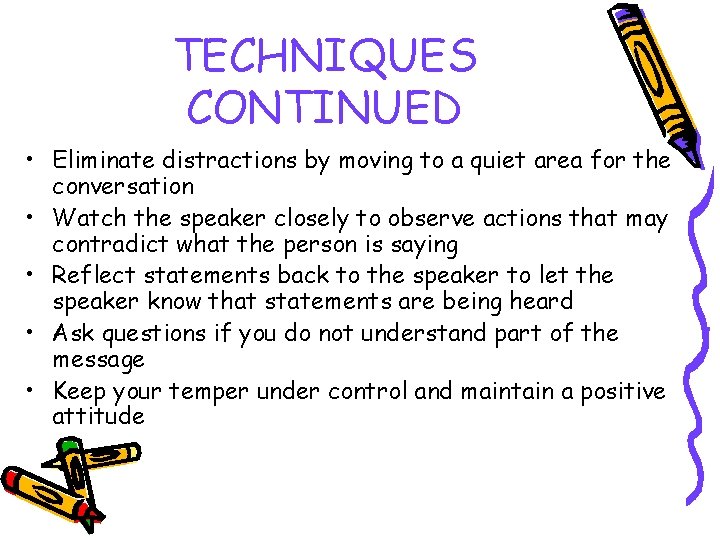 TECHNIQUES CONTINUED

• Eliminate distractions by moving to a quiet area for the conversation
• Watch the speaker closely to observe actions that may contradict what the person is saying
• Reflect statements back to the speaker to let the speaker know that statements are being heard
• Ask questions if you do not understand part of the message
• Keep your temper under control and maintain a positive attitude